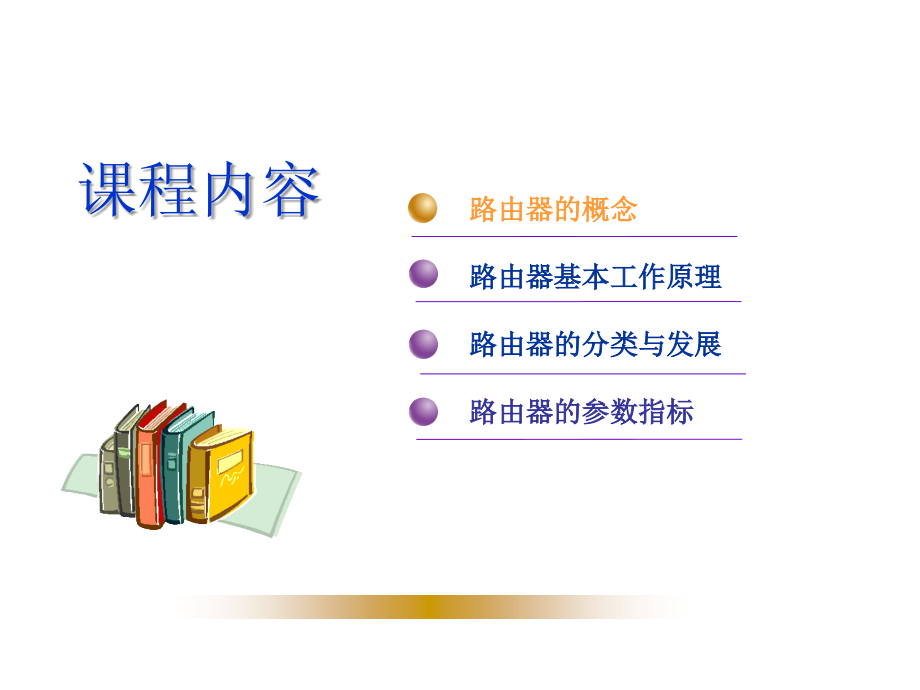 课程内容

路由器的概念

路由器基本工作原理

路由器的分类与发展

路由器的参数指标